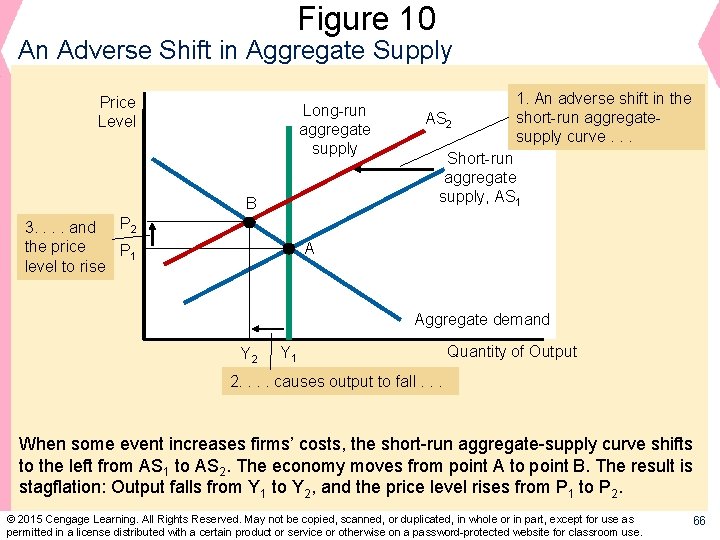 Figure 10
An Adverse Shift in Aggregate Supply

Price Level

Long-run aggregate supply

$AS_2$

1. An adverse shift in the short-run aggregate-supply curve . . .

Short-run aggregate supply, $AS_1$

B

3. . . . and the price level to rise

$P_2$

$P_1$

A

Aggregate demand

$Y_2$ $Y_1$

Quantity of Output

2. . . . causes output to fall . . .

When some event increases firms' costs, the short-run aggregate-supply curve shifts to the left from $AS_1$ to $AS_2$. The economy moves from point A to point B. The result is stagflation: Output falls from $Y_1$ to $Y_2$, and the price level rises from $P_1$ to $P_2$.

© 2015 Cengage Learning. All Rights Reserved. May not be copied, scanned, or duplicated, in whole or in part, except for use as permitted in a license distributed with a certain product or service or otherwise on a password-protected website for classroom use.

66